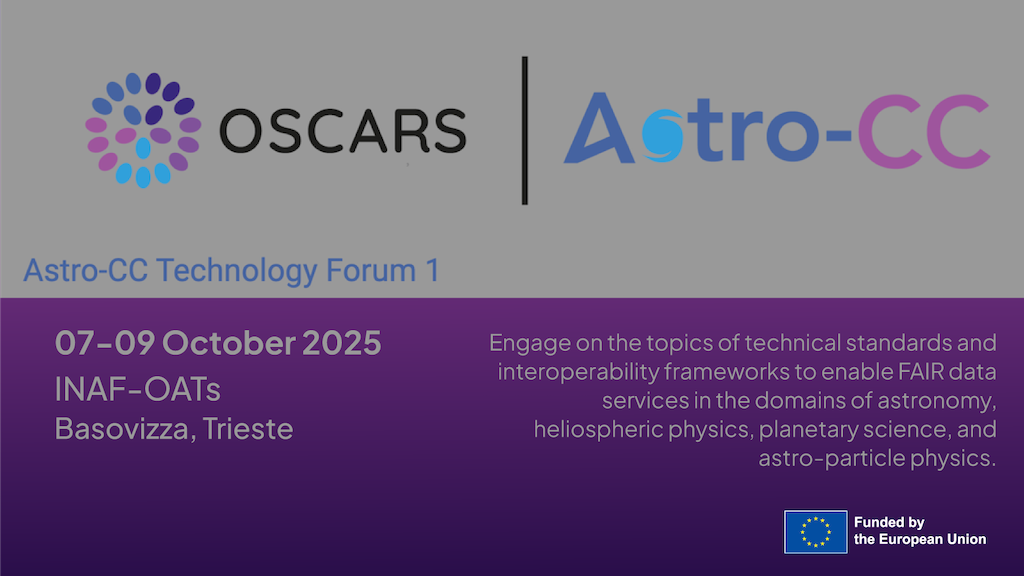 OSCARS

Astro-CC

Astro-CC Technology Forum 1

07-09 October 2025
INAF-OATs
Basovizza, Trieste

Engage on the topics of technical standards and interoperability frameworks to enable FAIR data services in the domains of astronomy, heliospheric physics, planetary science, and astro-particle physics.

Funded by the European Union